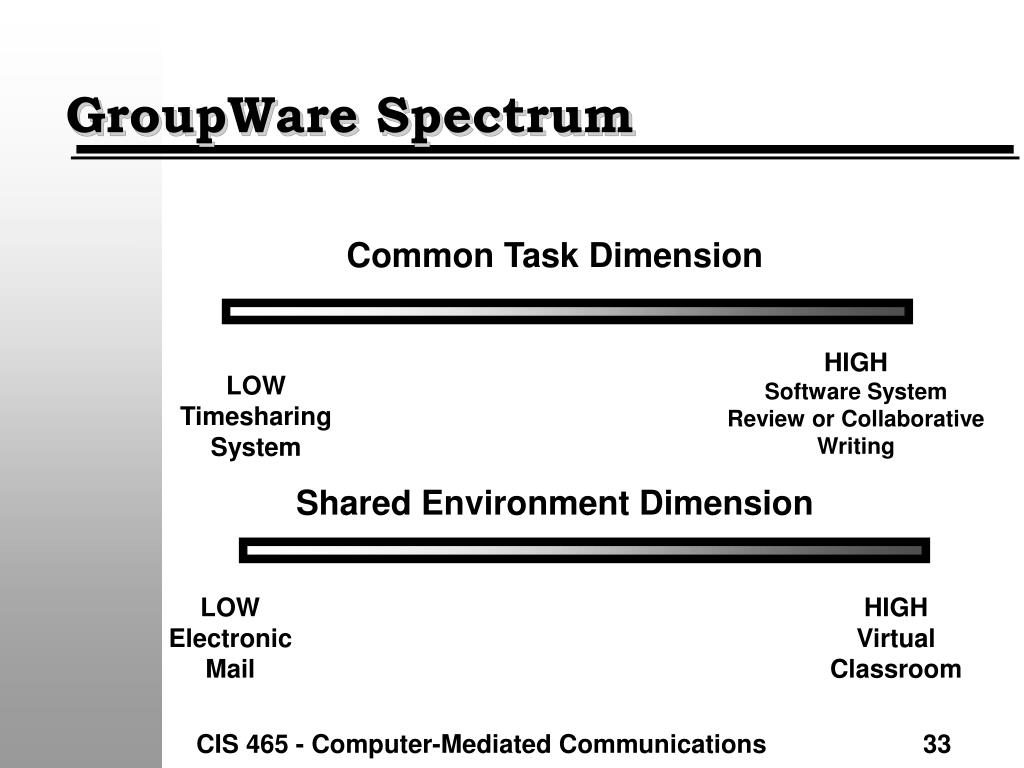 GroupWare Spectrum

Common Task Dimension

LOW
Timesharing
System

HIGH
Software System
Review or Collaborative
Writing

Shared Environment Dimension

LOW
Electronic
Mail

HIGH
Virtual
Classroom

CIS 465 - Computer-Mediated Communications 33